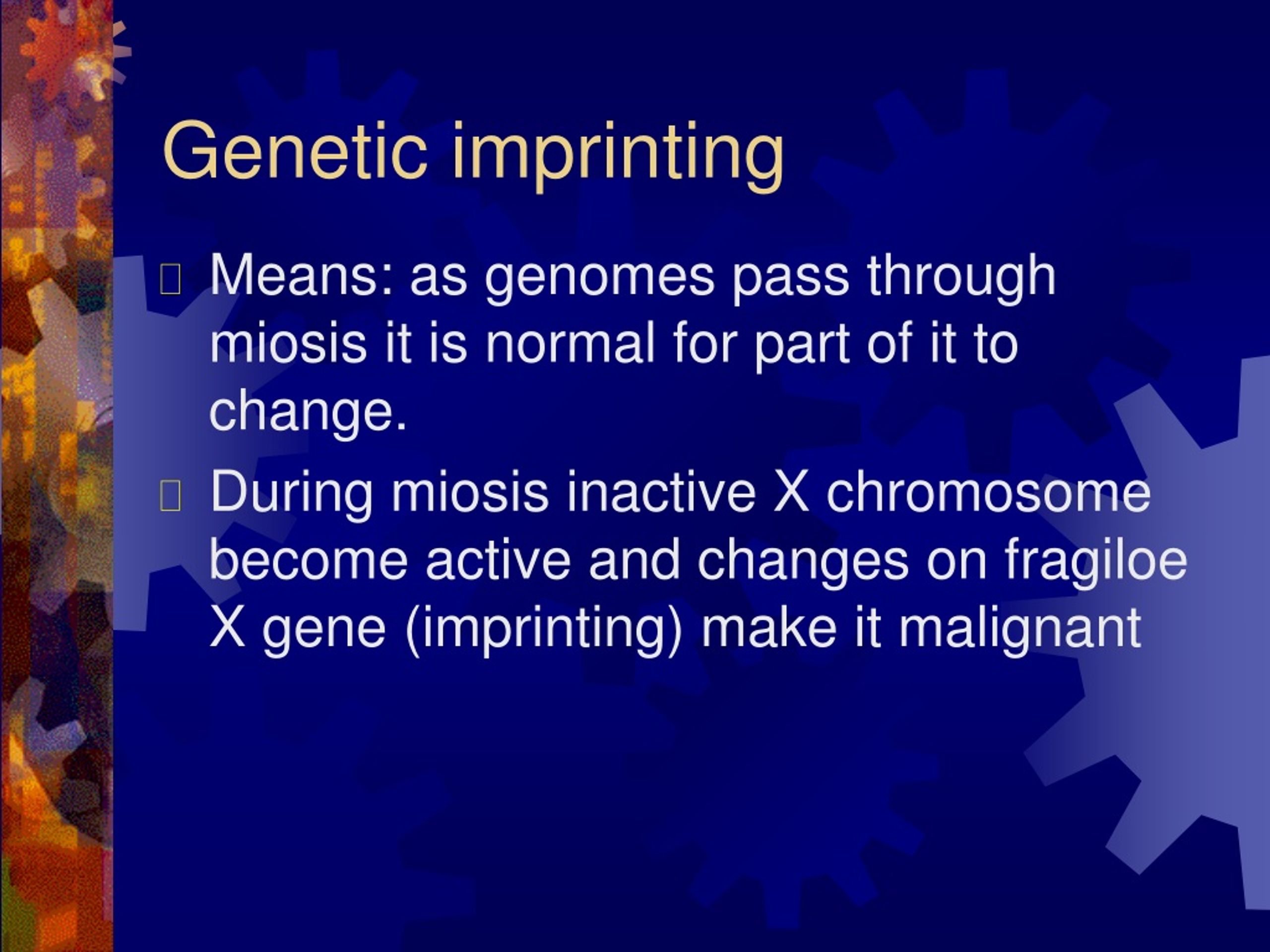 Genetic imprinting

Means: as genomes pass through miosis it is normal for part of it to change.

During miosis inactive X chromosome become active and changes on fragiloe X gene (imprinting) make it malignant